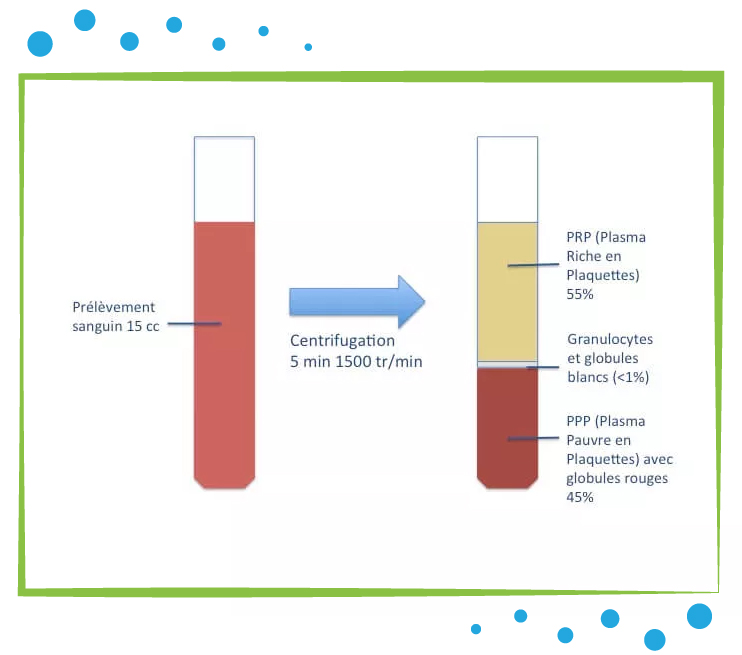 Prélèvement sanguin 15 cc

Centrifugation
5 min 1500 tr/min

PRP (Plasma Riche en Plaquettes) 55%

Granulocytes et globules blancs (<1%)

PPP (Plasma Pauvre en Plaquettes) avec globules rouges 45%